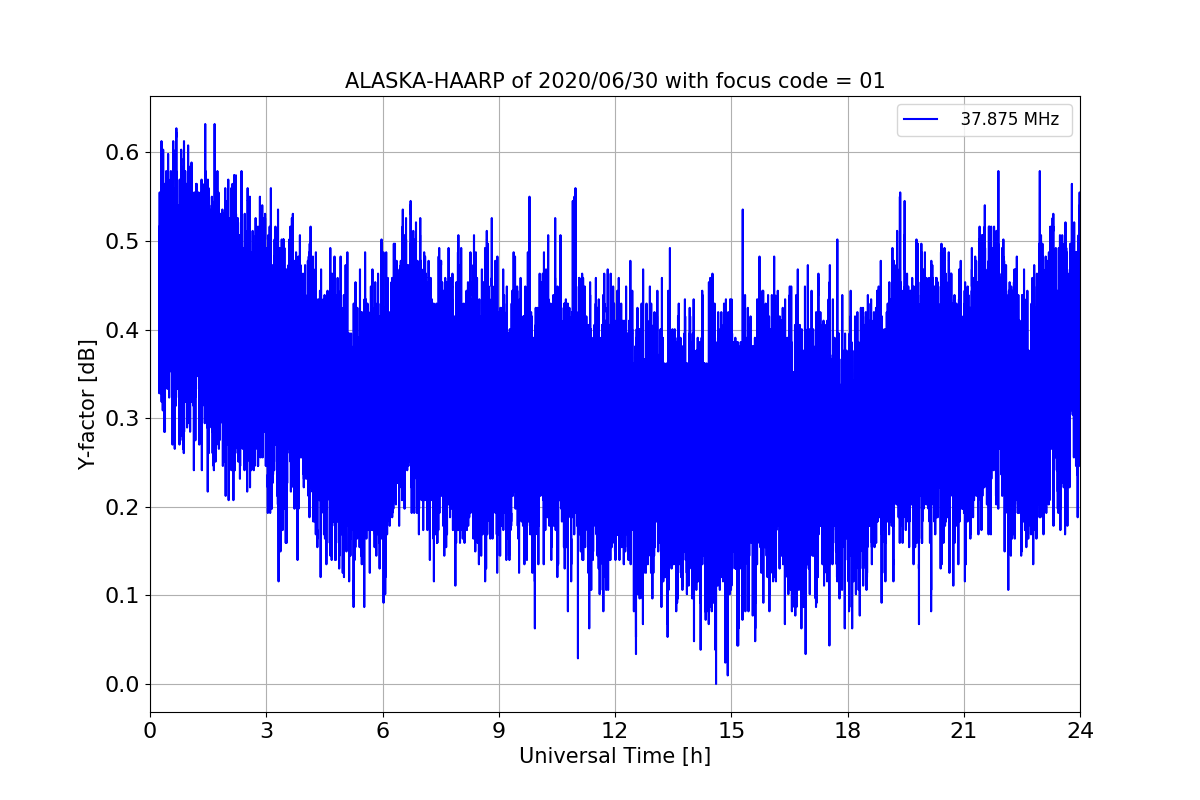 ALASKA-HAARP of 2020/06/30 with focus code = 01

37.875 MHz

Y-factor [dB]

0.6
0.5
0.4
0.3
0.2
0.1
0.0

0 3 6 9 12 15 18 21 24

Universal Time [h]